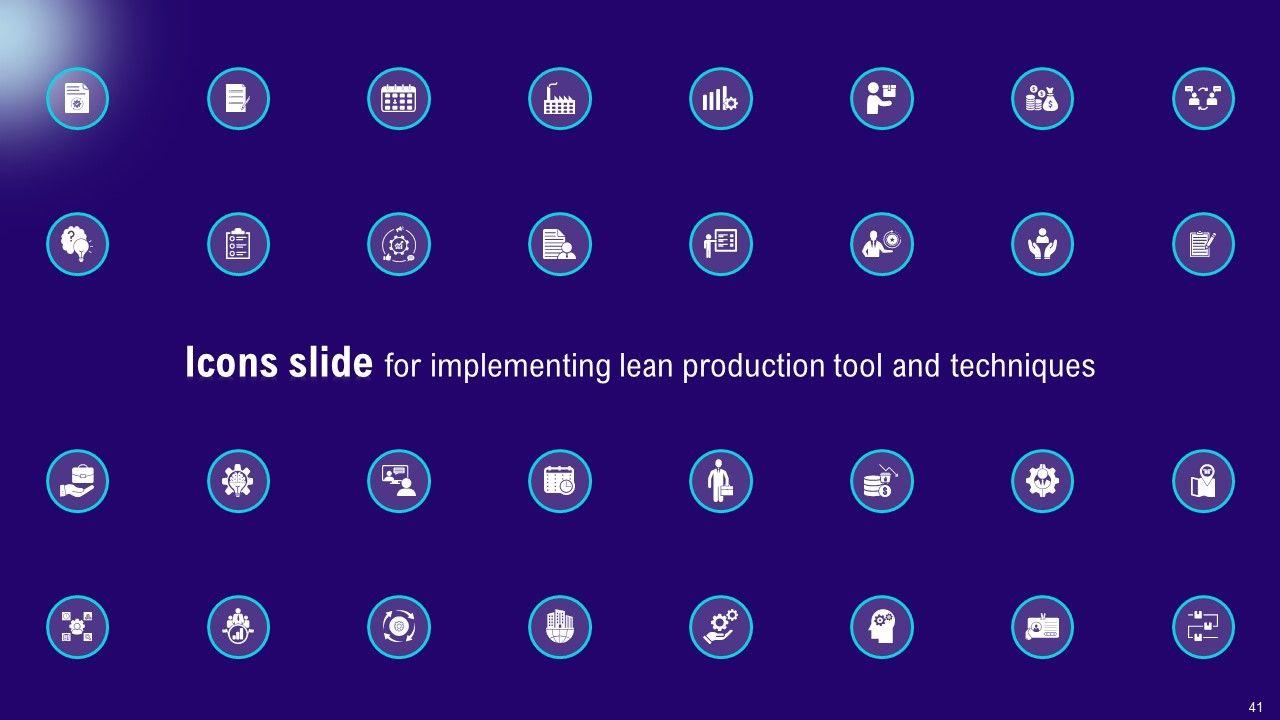 Icons slide for implementing lean production tool and techniques

41